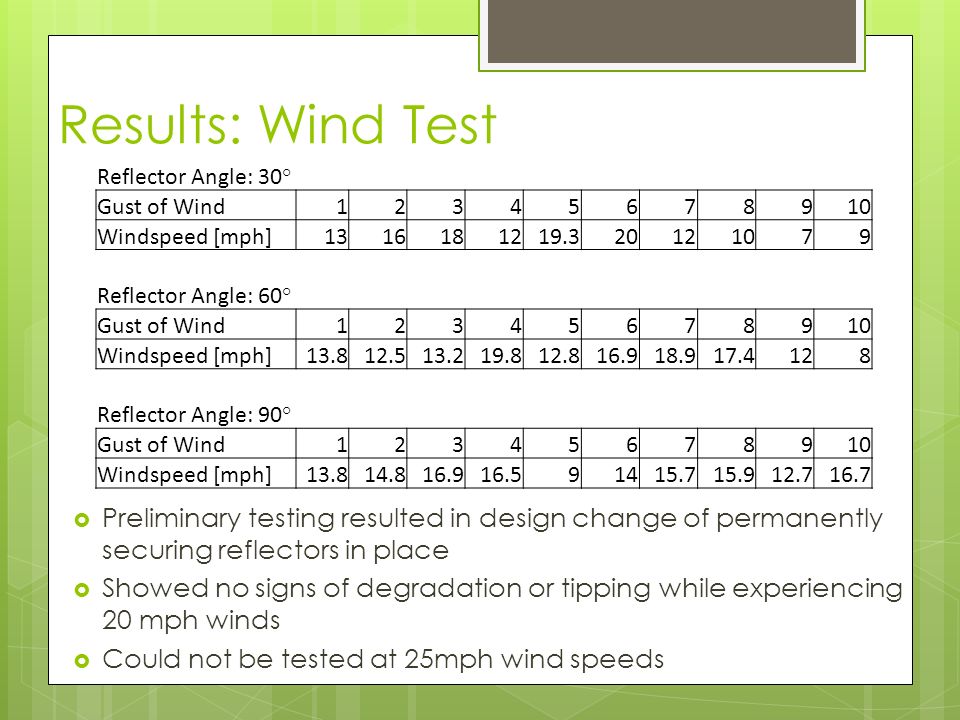 Results: Wind Test

Reflector Angle: 30°

| Gust of Wind | 1 | 2 | 3 | 4 | 5 | 6 | 7 | 8 | 9 | 10 |
|---|---|---|---|---|---|---|---|---|---|---|
| Windspeed [mph] | 13 | 16 | 18 | 12 | 19.3 | 20 | 12 | 10 | 7 | 9 |

Reflector Angle: 60°

| Gust of Wind | 1 | 2 | 3 | 4 | 5 | 6 | 7 | 8 | 9 | 10 |
|---|---|---|---|---|---|---|---|---|---|---|
| Windspeed [mph] | 13.8 | 12.5 | 13.2 | 19.8 | 12.8 | 16.9 | 18.9 | 17.4 | 12 | 8 |

Reflector Angle: 90°

| Gust of Wind | 1 | 2 | 3 | 4 | 5 | 6 | 7 | 8 | 9 | 10 |
|---|---|---|---|---|---|---|---|---|---|---|
| Windspeed [mph] | 13.8 | 14.8 | 16.9 | 16.5 | 9 | 14 | 15.7 | 15.9 | 12.7 | 16.7 |

Preliminary testing resulted in design change of permanently securing reflectors in place

Showed no signs of degradation or tipping while experiencing 20 mph winds

Could not be tested at 25mph wind speeds